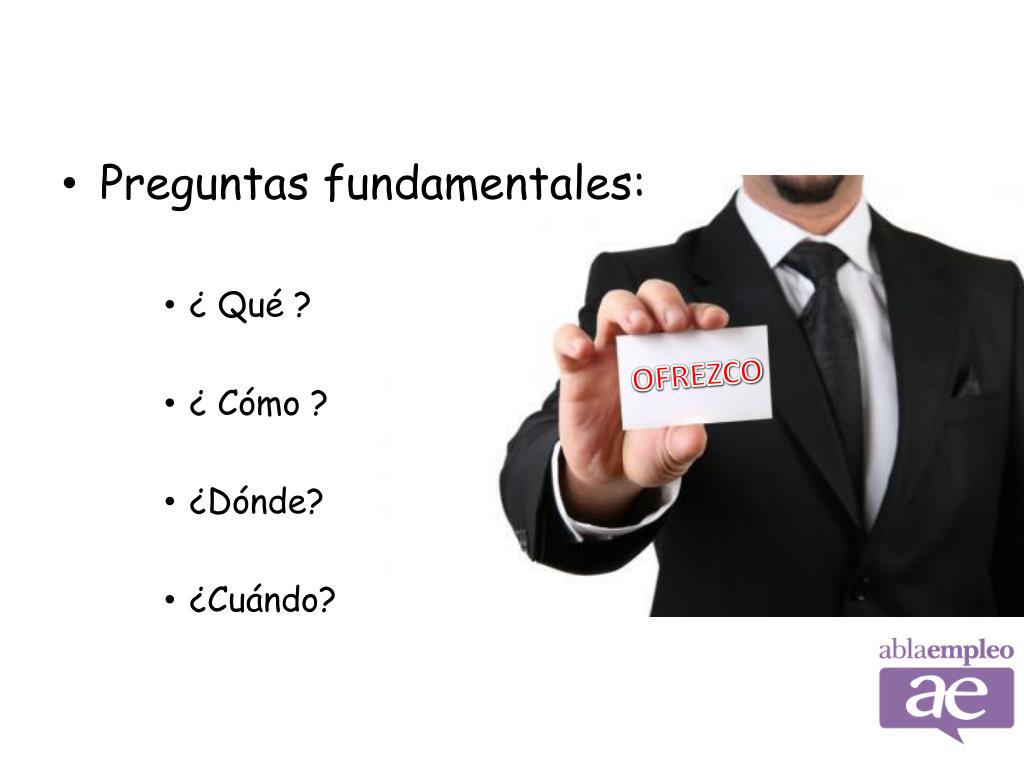 • Preguntas fundamentales:

• ¿ Qué ?

• ¿ Cómo ?

• ¿Dónde?

• ¿Cuándo?

OFREZCO

ablaempleo
ae